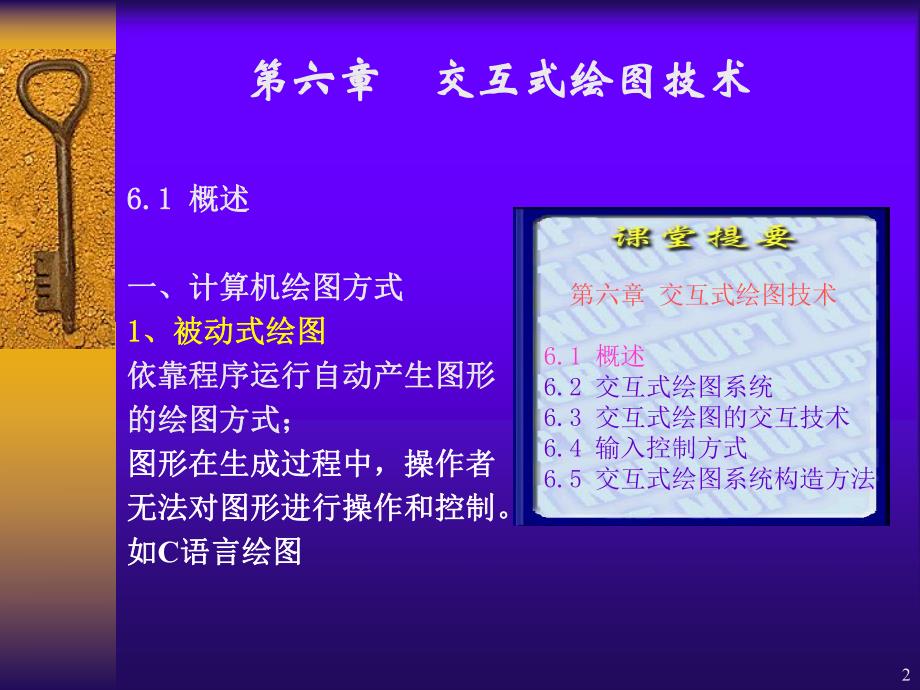 第六章　交互式绘图技术

6.1 概述

一、计算机绘图方式
1、被动式绘图
依靠程序运行自动产生图形的绘图方式；
图形在生成过程中，操作者无法对图形进行操作和控制。
如C语言绘图

课堂提要

第六章 交互式绘图技术

6.1 概述
6.2 交互式绘图系统
6.3 交互式绘图的交互技术
6.4 输入控制方式
6.5 交互式绘图系统构造方法

2